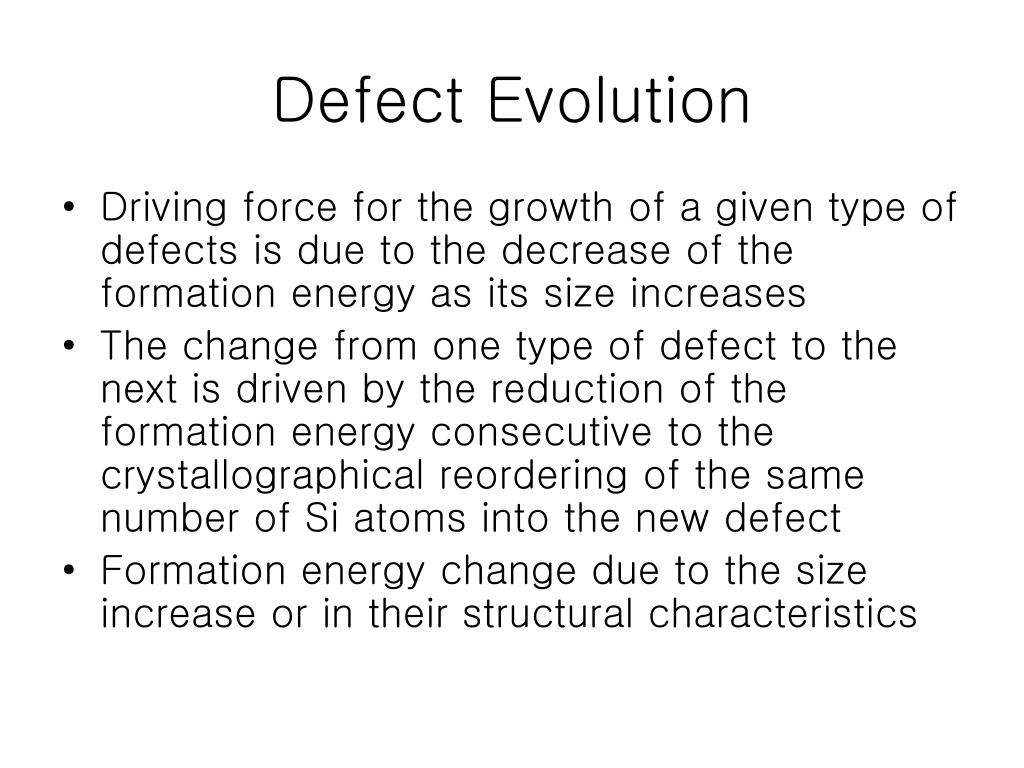 Defect Evolution

• Driving force for the growth of a given type of defects is due to the decrease of the formation energy as its size increases
• The change from one type of defect to the next is driven by the reduction of the formation energy consecutive to the crystallographical reordering of the same number of Si atoms into the new defect
• Formation energy change due to the size increase or in their structural characteristics